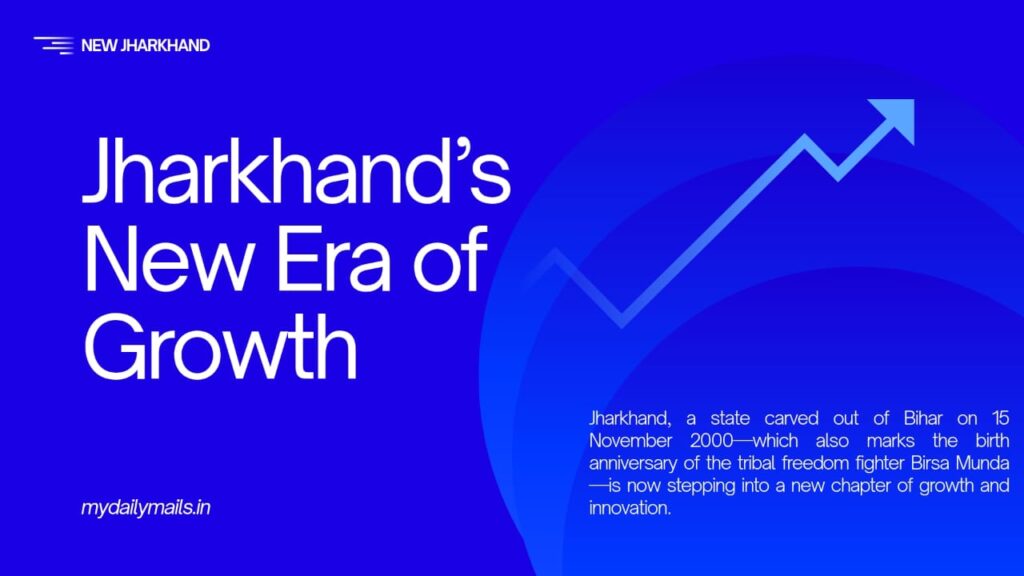 NEW JHARKHAND

Jharkhand's New Era of Growth

Jharkhand, a state carved out of Bihar on 15 November 2000—which also marks the birth anniversary of the tribal freedom fighter Birsa Munda—is now stepping into a new chapter of growth and innovation.

mydailymails.in